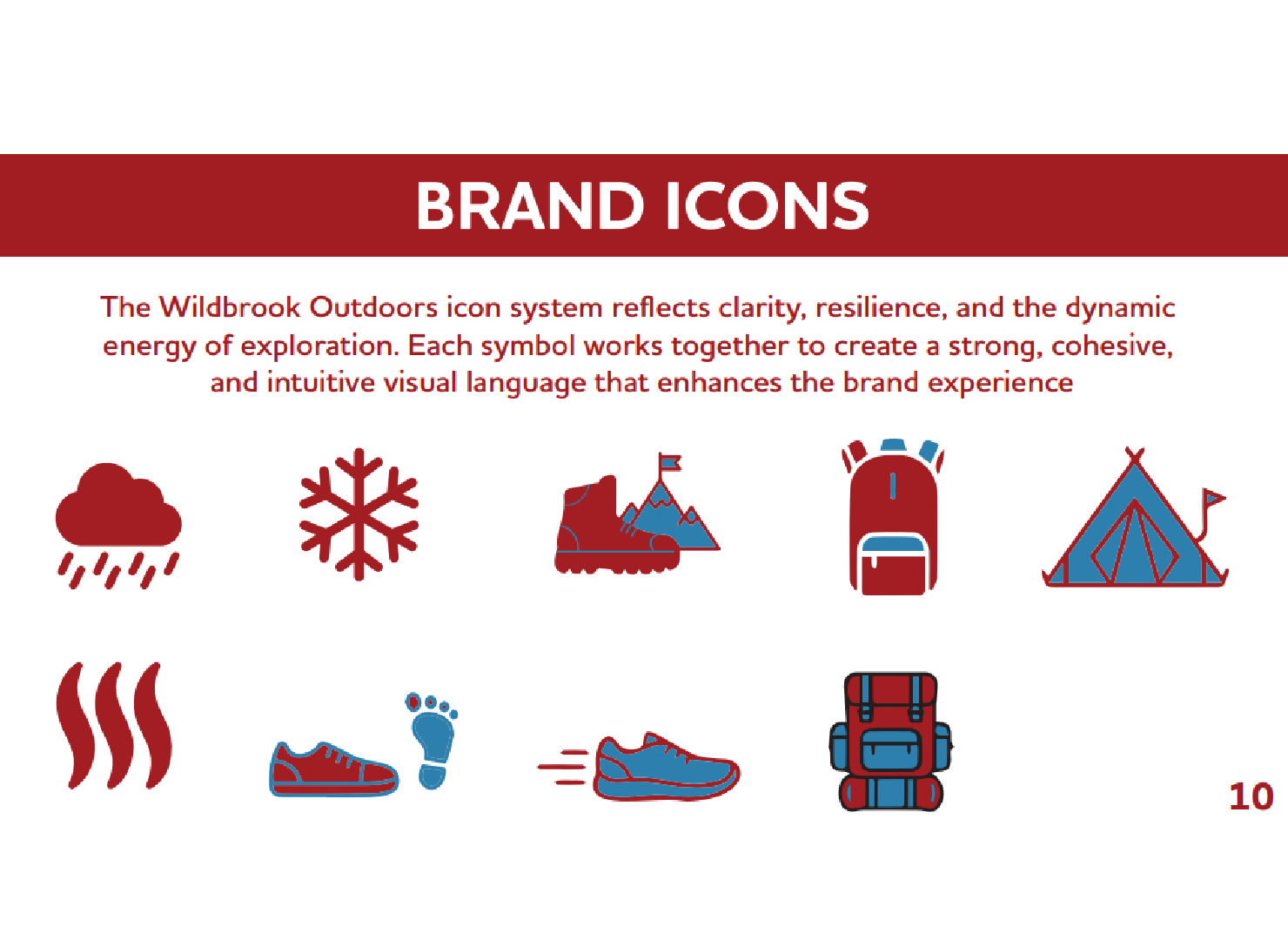 BRAND ICONS

The Wildbrook Outdoors icon system reflects clarity, resilience, and the dynamic energy of exploration. Each symbol works together to create a strong, cohesive, and intuitive visual language that enhances the brand experience

10